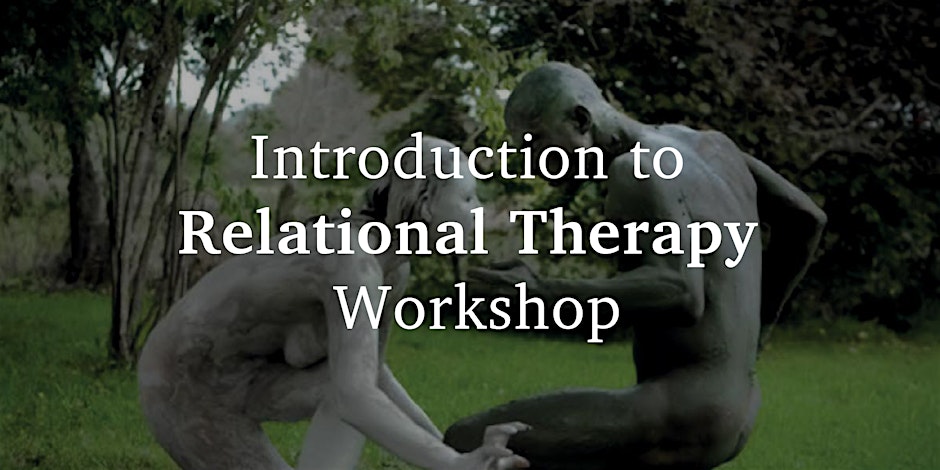 Introduction to
Relational Therapy
Workshop